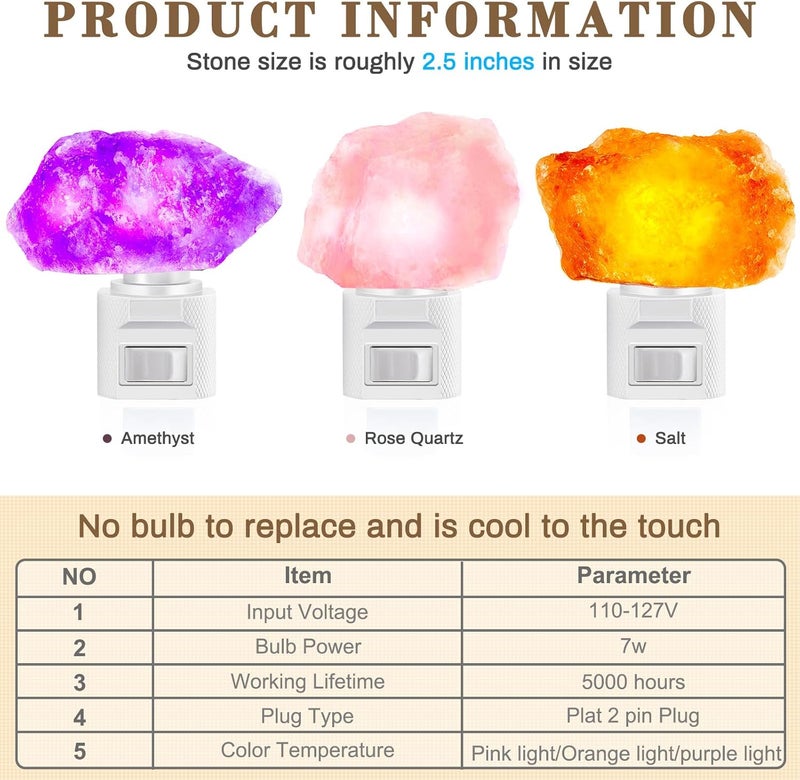 PRODUCT INFORMATION

Stone size is roughly 2.5 inches in size

Amethyst

Rose Quartz

Salt

No bulb to replace and is cool to the touch

| NO | Item | Parameter |
|---|---|---|
| 1 | Input Voltage | 110-127V |
| 2 | Bulb Power | 7w |
| 3 | Working Lifetime | 5000 hours |
| 4 | Plug Type | Plat 2 pin Plug |
| 5 | Color Temperature | Pink light/Orange light/purple light |